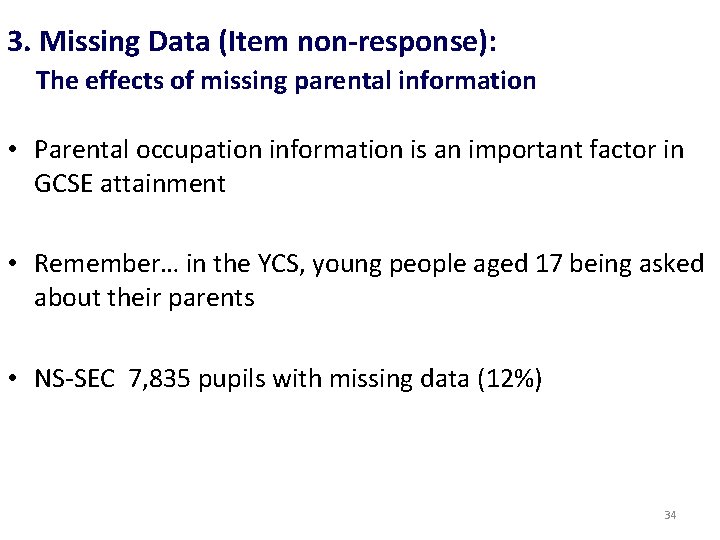 3. Missing Data (Item non-response):
The effects of missing parental information

• Parental occupation information is an important factor in GCSE attainment

• Remember… in the YCS, young people aged 17 being asked about their parents

• NS-SEC 7,835 pupils with missing data (12%)

34